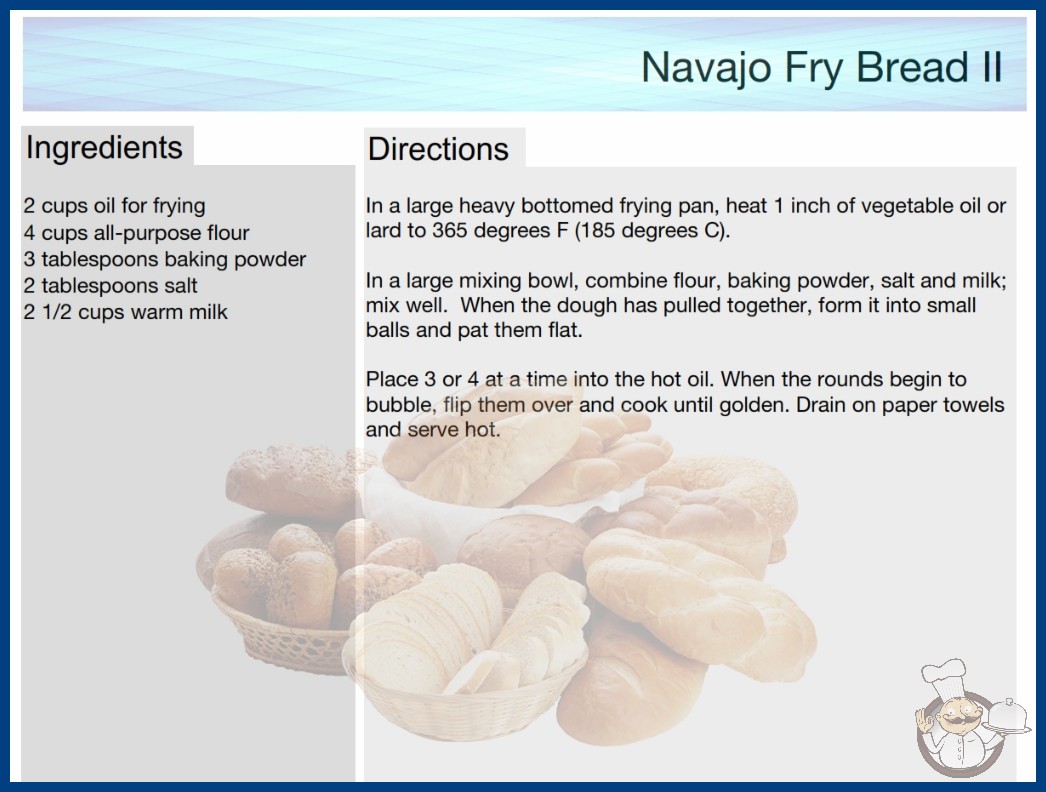 Navajo Fry Bread II

Ingredients

2 cups oil for frying
4 cups all-purpose flour
3 tablespoons baking powder
2 tablespoons salt
2 1/2 cups warm milk

Directions

In a large heavy bottomed frying pan, heat 1 inch of vegetable oil or lard to 365 degrees F (185 degrees C).

In a large mixing bowl, combine flour, baking powder, salt and milk; mix well. When the dough has pulled together, form it into small balls and pat them flat.

Place 3 or 4 at a time into the hot oil. When the rounds begin to bubble, flip them over and cook until golden. Drain on paper towels and serve hot.